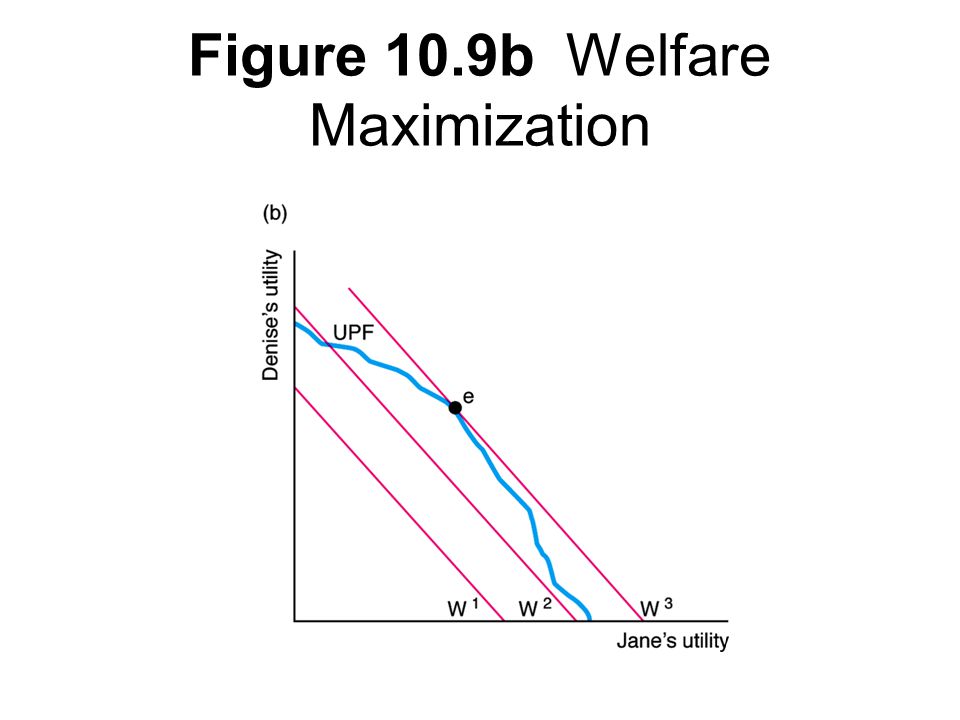 Figure 10.9b Welfare Maximization

(b)

Denise's utility

UPF

e

$W^1$

$W^2$

$W^3$

Jane's utility